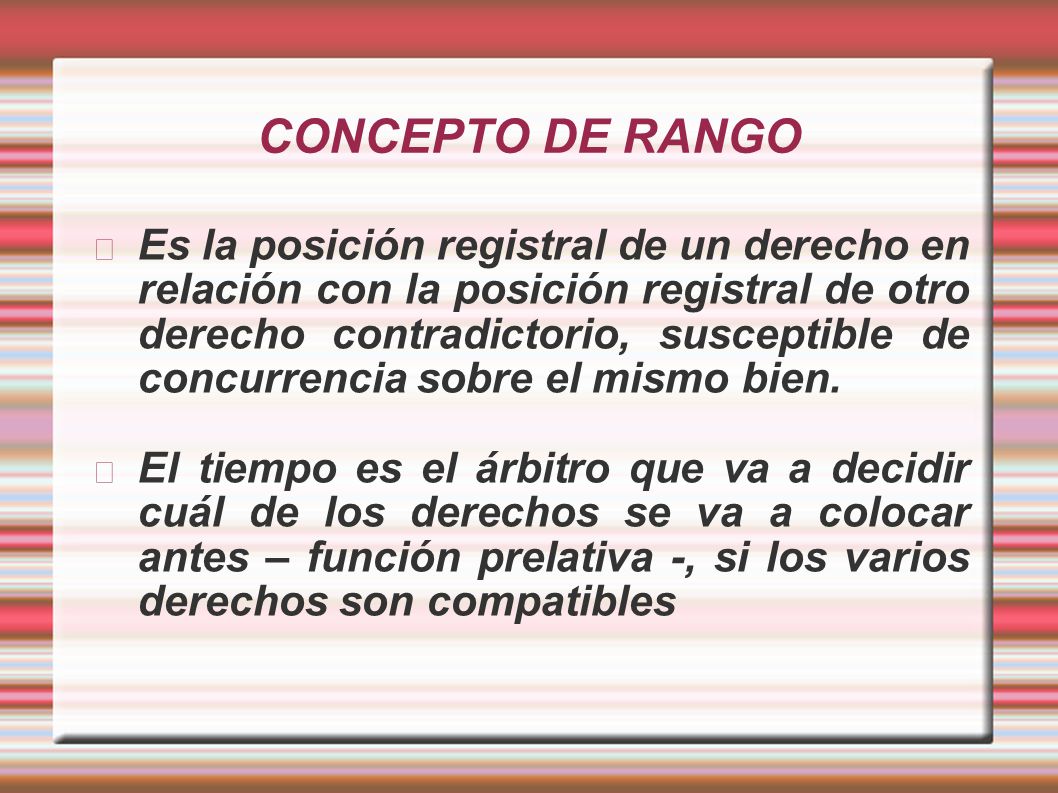 CONCEPTO DE RANGO

Es la posición registral de un derecho en relación con la posición registral de otro derecho contradictorio, susceptible de concurrencia sobre el mismo bien.

El tiempo es el árbitro que va a decidir cuál de los derechos se va a colocar antes – función prelativa -, si los varios derechos son compatibles